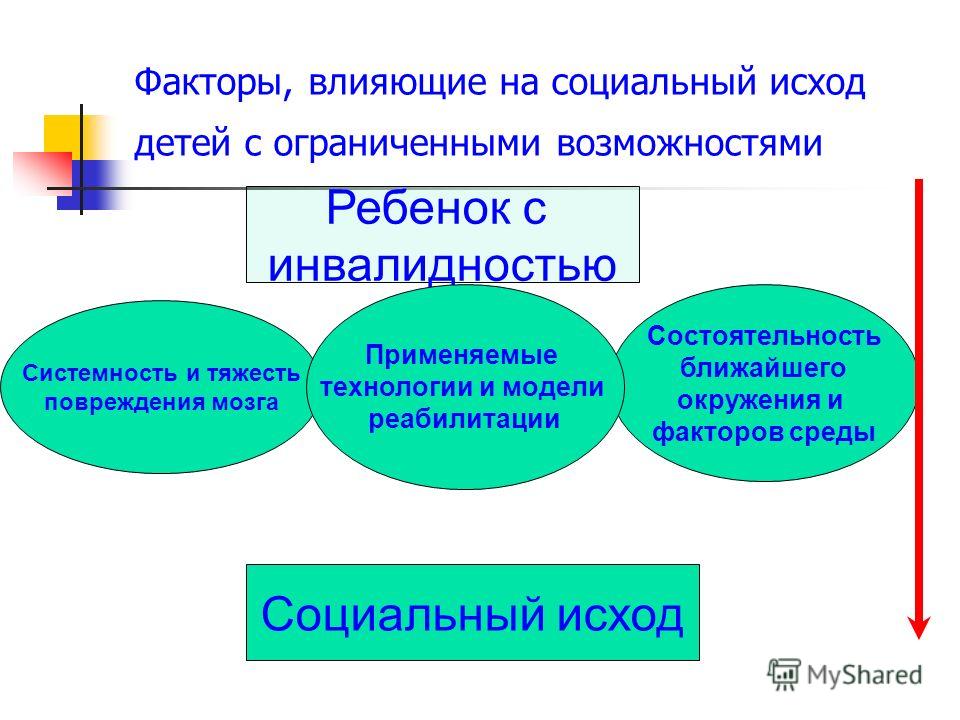 Факторы, влияющие на социальный исход детей с ограниченными возможностями

Ребенок с инвалидностью

Системность и тяжесть повреждения мозга

Применяемые технологии и модели реабилитации

Состоятельность ближайшего окружения и факторов среды

Социальный исход

MyShared